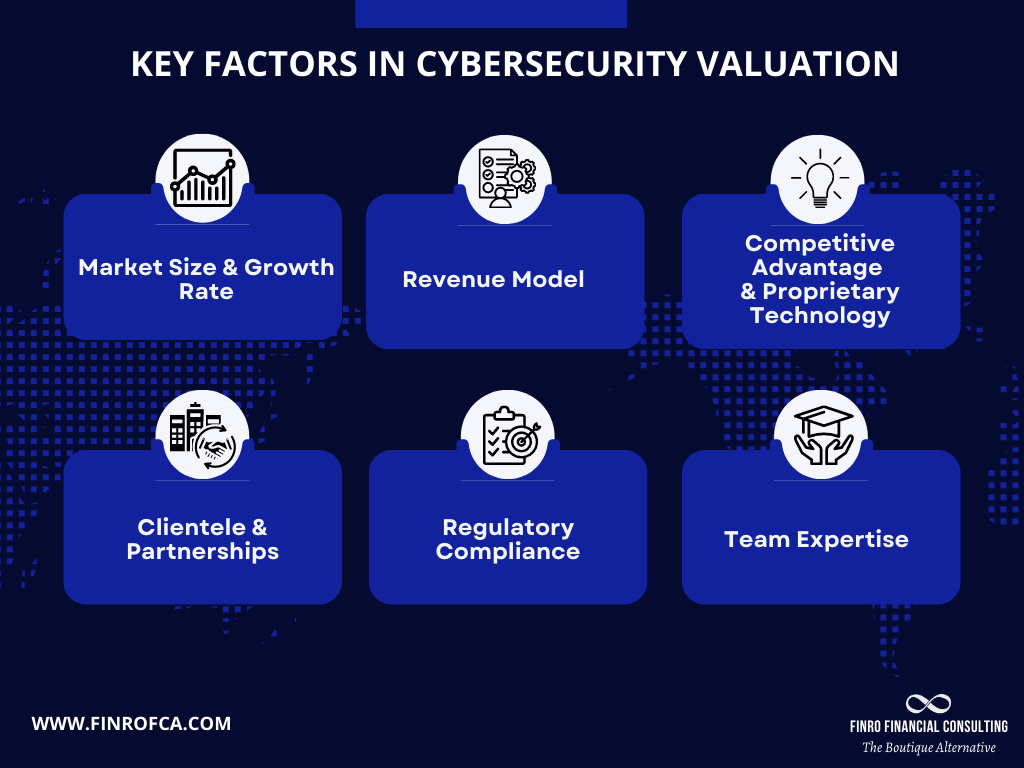 KEY FACTORS IN CYBERSECURITY VALUATION

Market Size & Growth Rate

Revenue Model

Competitive Advantage & Proprietary Technology

Clientele & Partnerships

Regulatory Compliance

Team Expertise

WWW.FINROFCA.COM

FINRO FINANCIAL CONSULTING
The Boutique Alternative